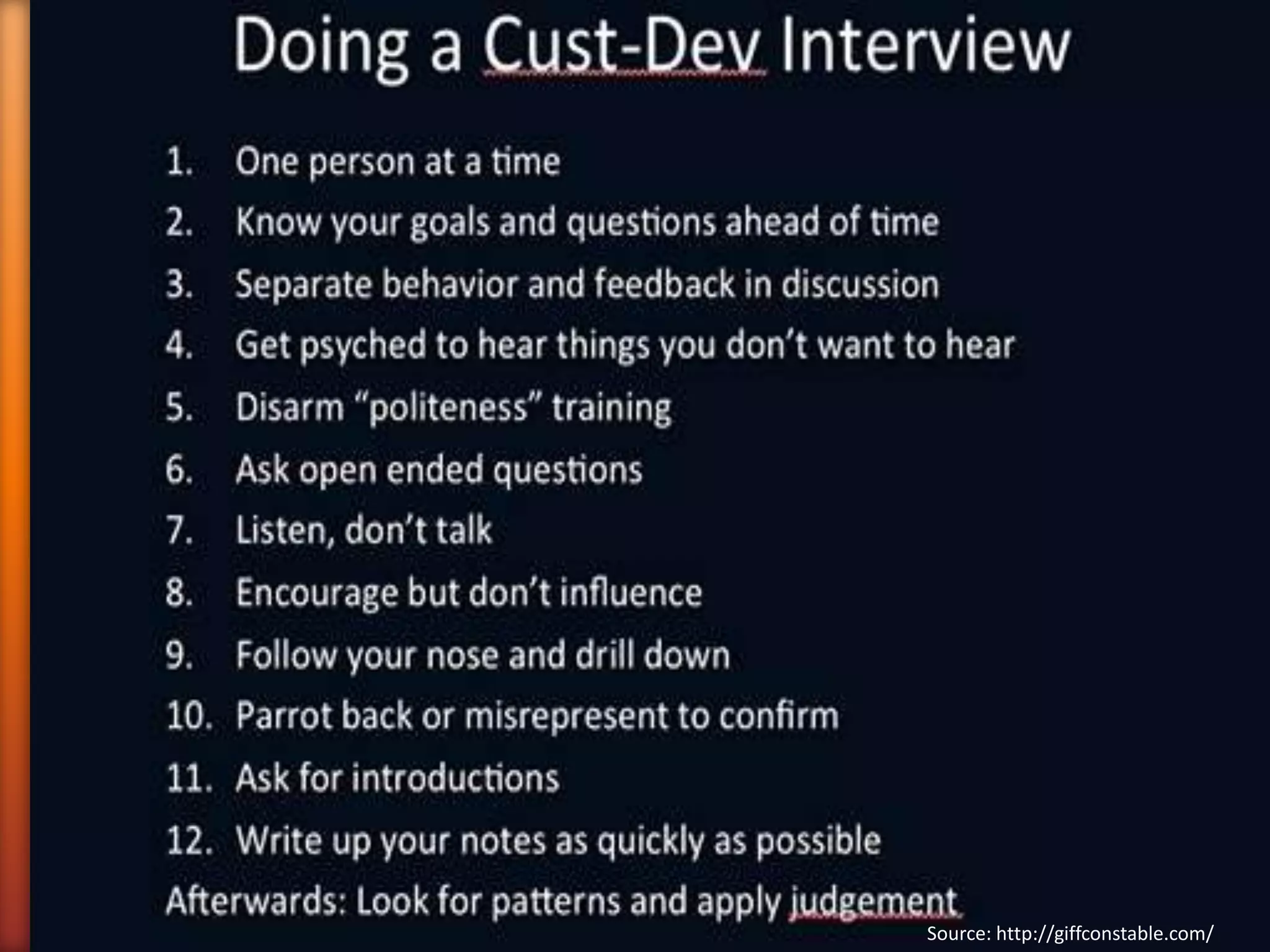 Doing a Cust-Dev Interview

1. One person at a time
2. Know your goals and questions ahead of time
3. Separate behavior and feedback in discussion
4. Get psyched to hear things you don't want to hear
5. Disarm "politeness" training
6. Ask open ended questions
7. Listen, don't talk
8. Encourage but don't influence
9. Follow your nose and drill down
10. Parrot back or misrepresent to confirm
11. Ask for introductions
12. Write up your notes as quickly as possible

Afterwards: Look for patterns and apply judgement

Source: http://giffconstable.com/